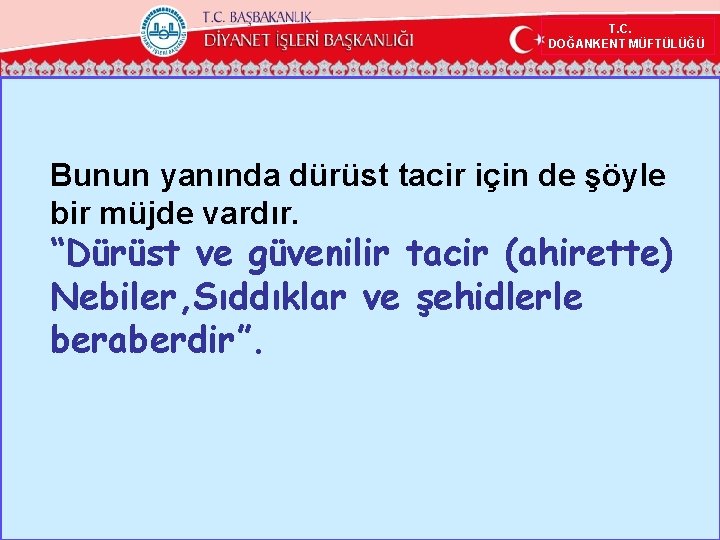 T.C. BAŞBAKANLIK
DİYANET İŞLERİ BAŞKANLIĞI

T.C.
DOĞANKENT MÜFTÜLÜĞÜ

Bunun yanında dürüst tacir için de şöyle bir müjde vardır.
“Dürüst ve güvenilir tacir (ahirette) Nebiler,Sıddıklar ve şehidlerle beraberdir”.